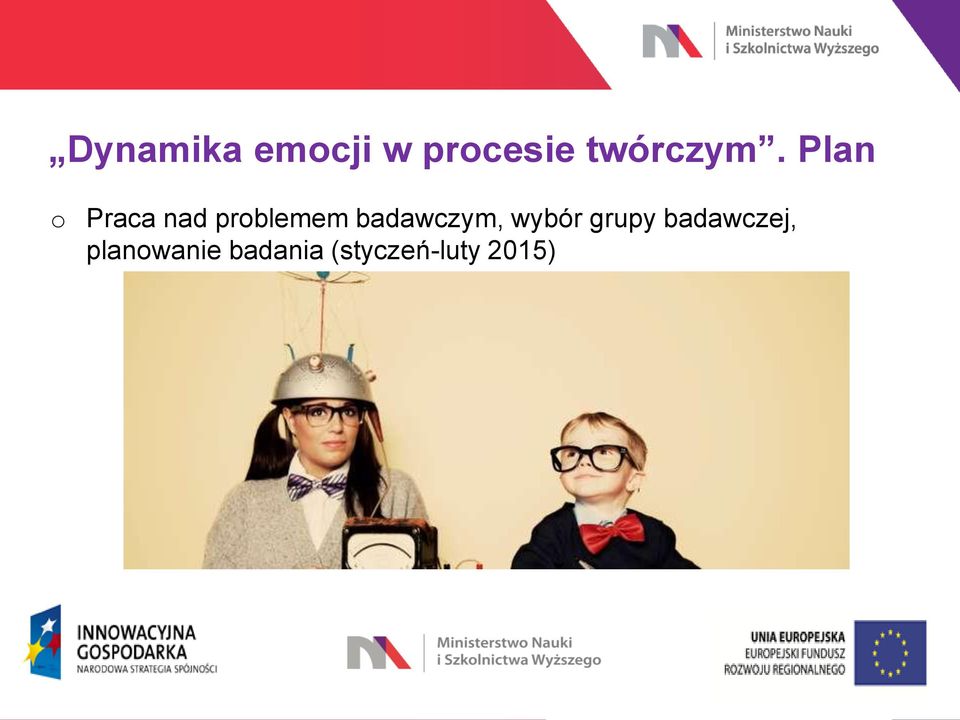 Ministerstwo Nauki
i Szkolnictwa Wyższego

„Dynamika emocji w procesie twórczym”. Plan

o Praca nad problemem badawczym, wybór grupy badawczej, planowanie badania (styczeń-luty 2015)

INNOWACYJNA GOSPODARKA
NARODOWA STRATEGIA SPÓJNOŚCI

Ministerstwo Nauki
i Szkolnictwa Wyższego

UNIA EUROPEJSKA
EUROPEJSKI FUNDUSZ
ROZWOJU REGIONALNEGO